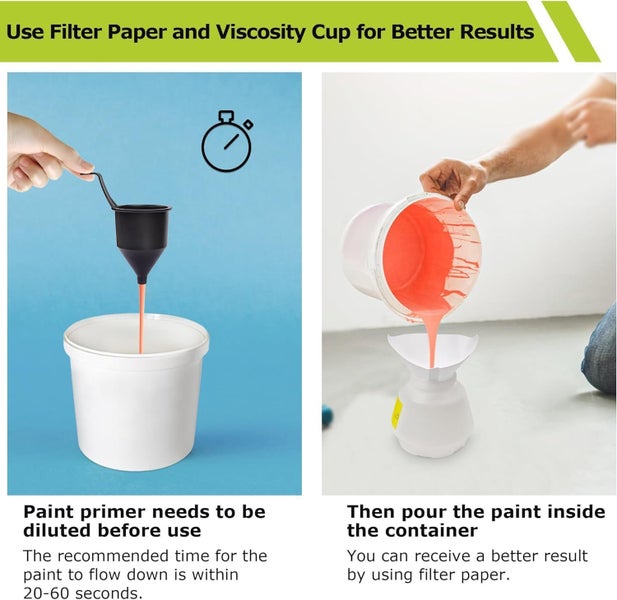 Use Filter Paper and Viscosity Cup for Better Results

Paint primer needs to be diluted before use

The recommended time for the paint to flow down is within 20-60 seconds.

Then pour the paint inside the container

You can receive a better result by using filter paper.